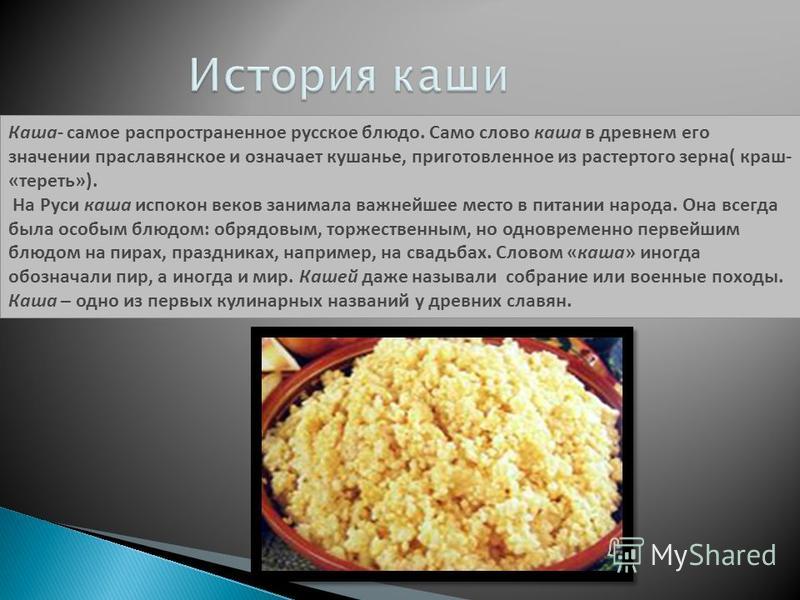 История каши

Каша- самое распространенное русское блюдо. Само слово каша в древнем его значении праславянское и означает кушанье, приготовленное из растертого зерна( краш- «тереть»).

На Руси каша испокон веков занимала важнейшее место в питании народа. Она всегда была особым блюдом: обрядовым, торжественным, но одновременно первейшим блюдом на пирах, праздниках, например, на свадьбах. Словом «каша» иногда обозначали пир, а иногда и мир. Кашей даже называли собрание или военные походы. Каша – одно из первых кулинарных названий у древних славян.

MyShared